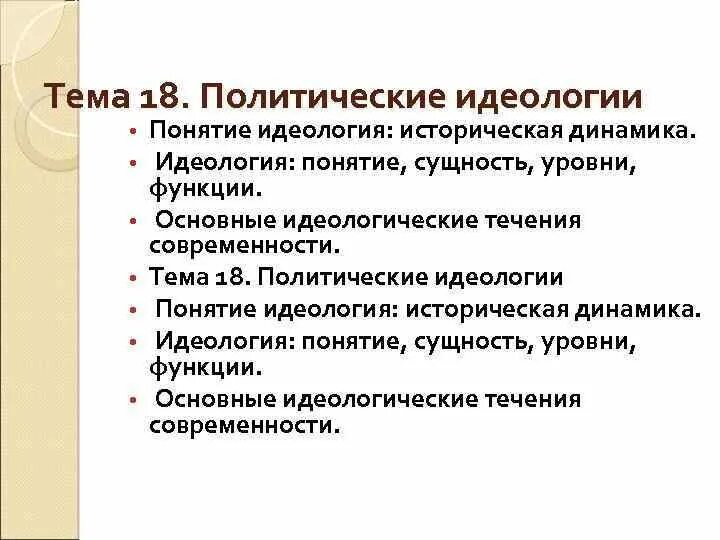 Тема 18. Политические идеологии

• Понятие идеология: историческая динамика.
• Идеология: понятие, сущность, уровни, функции.
• Основные идеологические течения современности.
• Тема 18. Политические идеологии
• Понятие идеология: историческая динамика.
• Идеология: понятие, сущность, уровни, функции.
• Основные идеологические течения современности.